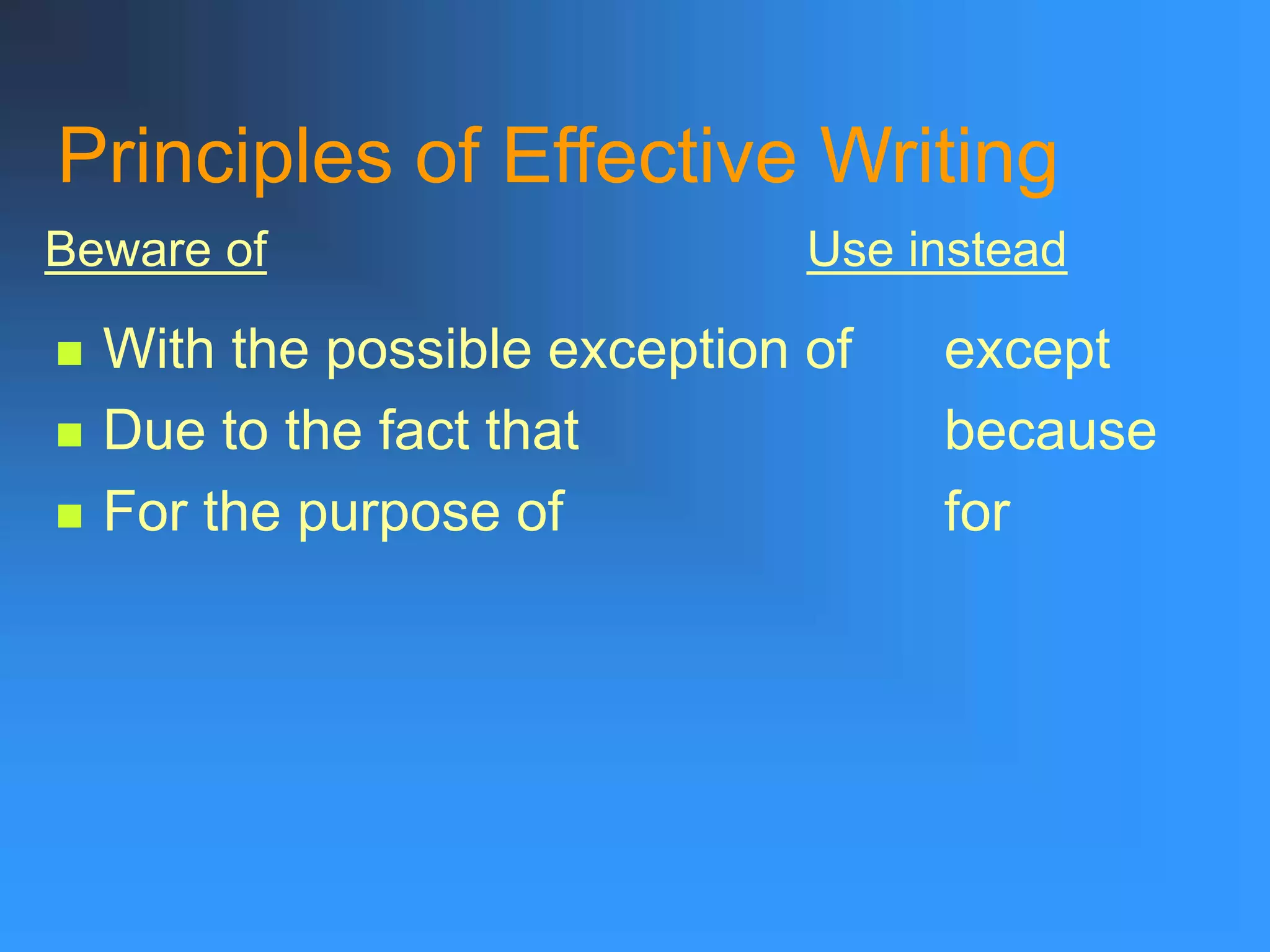 Principles of Effective Writing

| Beware of | Use instead |
|---|---|
| With the possible exception of | except |
| Due to the fact that | because |
| For the purpose of | for |